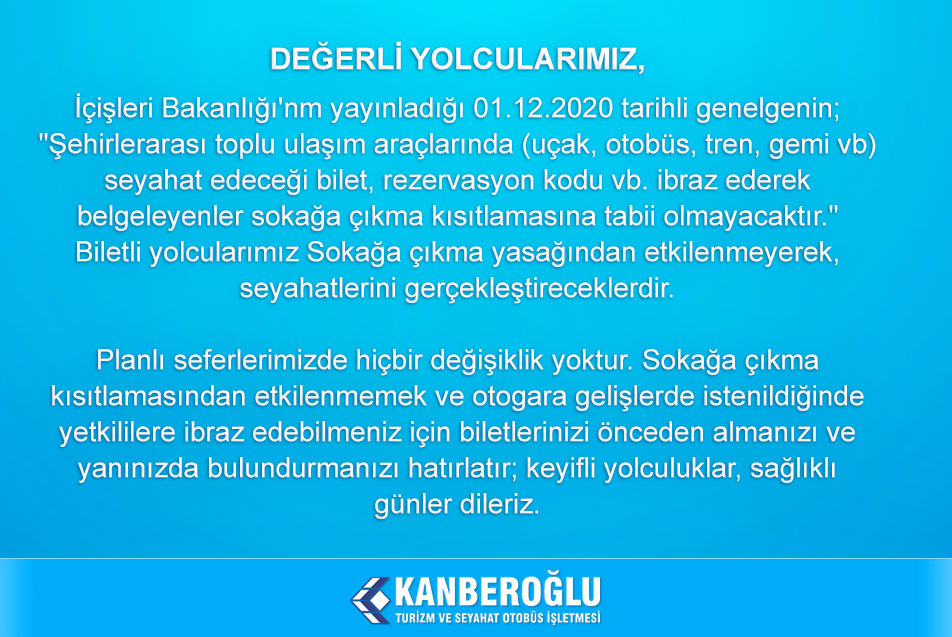 DEĞERLİ YOLCULARIMIZ,

İçişleri Bakanlığı'nm yayınladığı 01.12.2020 tarihli genelgenin; "Şehirlerarası toplu ulaşım araçlarında (uçak, otobüs, tren, gemi vb) seyahat edeceği bilet, rezervasyon kodu vb. ibraz ederek belgeleyenler sokağa çıkma kısıtlamasına tabii olmayacaktır." Biletli yolcularımız Sokağa çıkma yasağından etkilenmeyerek, seyahatlerini gerçekleştireceklerdir.

Planlı seferlerimizde hiçbir değişiklik yoktur. Sokağa çıkma kısıtlamasından etkilenmemek ve otogara gelişlerde istenildiğinde yetkililere ibraz edebilmeniz için biletlerinizi önceden almanızı ve yanınızda bulundurmanızı hatırlatır; keyifli yolculuklar, sağlıklı günler dileriz.

KANBEROĞLU
TURİZM VE SEYAHAT OTOBÜS İŞLETMESİ